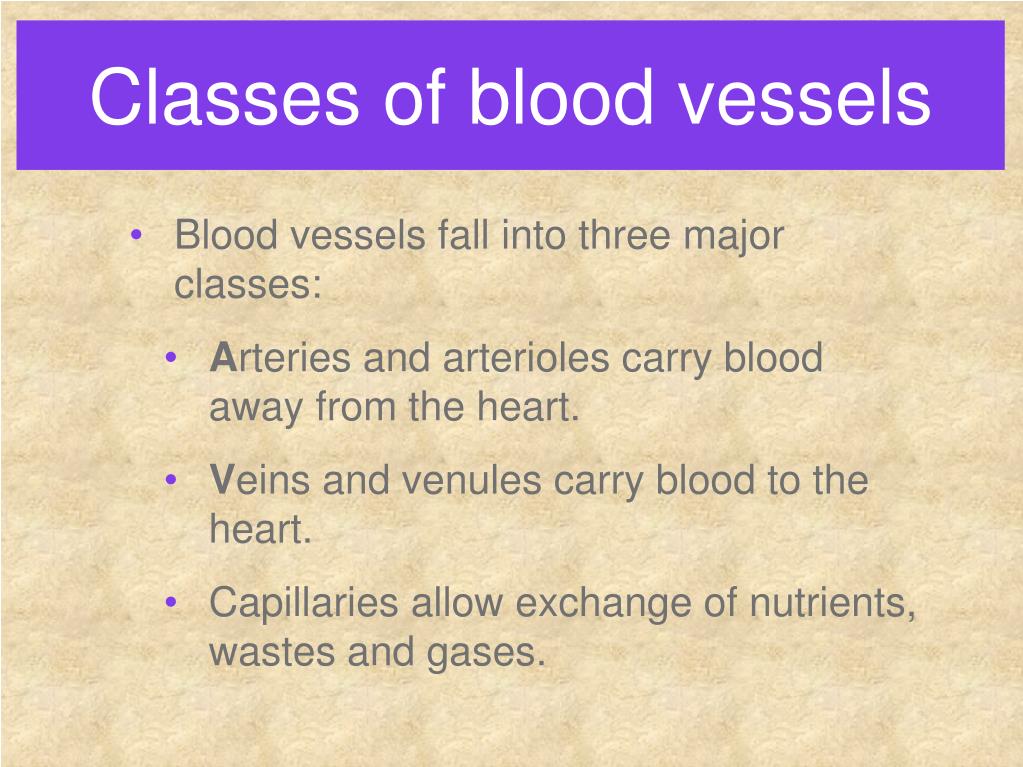 Classes of blood vessels

• Blood vessels fall into three major classes:

• Arteries and arterioles carry blood away from the heart.

• Veins and venules carry blood to the heart.

• Capillaries allow exchange of nutrients, wastes and gases.